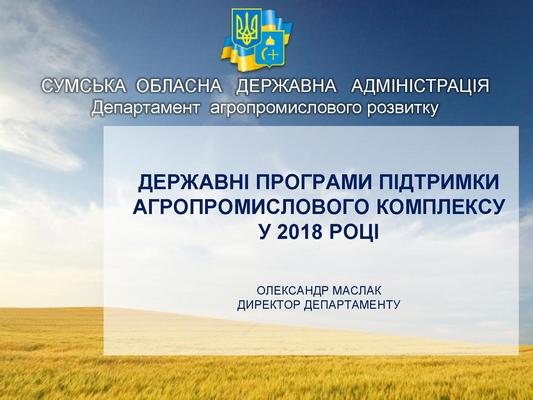 СУМСЬКА ОБЛАСНА ДЕРЖАВНА АДМІНІСТРАЦІЯ
Департамент агропромислового розвитку

ДЕРЖАВНІ ПРОГРАМИ ПІДТРИМКИ АГРОПРОМИСЛОВОГО КОМПЛЕКСУ У 2018 РОЦІ

ОЛЕКСАНДР МАСЛАК
ДИРЕКТОР ДЕПАРТАМЕНТУ